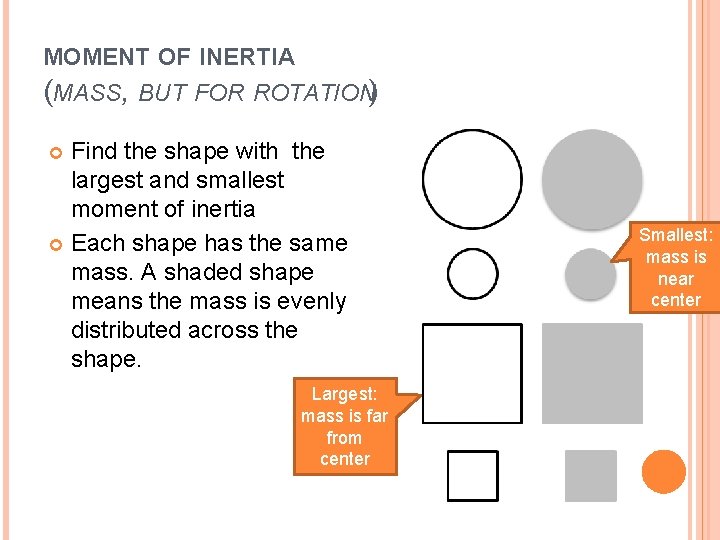 MOMENT OF INERTIA
(MASS, BUT FOR ROTATION)

Find the shape with the largest and smallest moment of inertia

Each shape has the same mass. A shaded shape means the mass is evenly distributed across the shape.

Smallest: mass is near center

Largest: mass is far from center